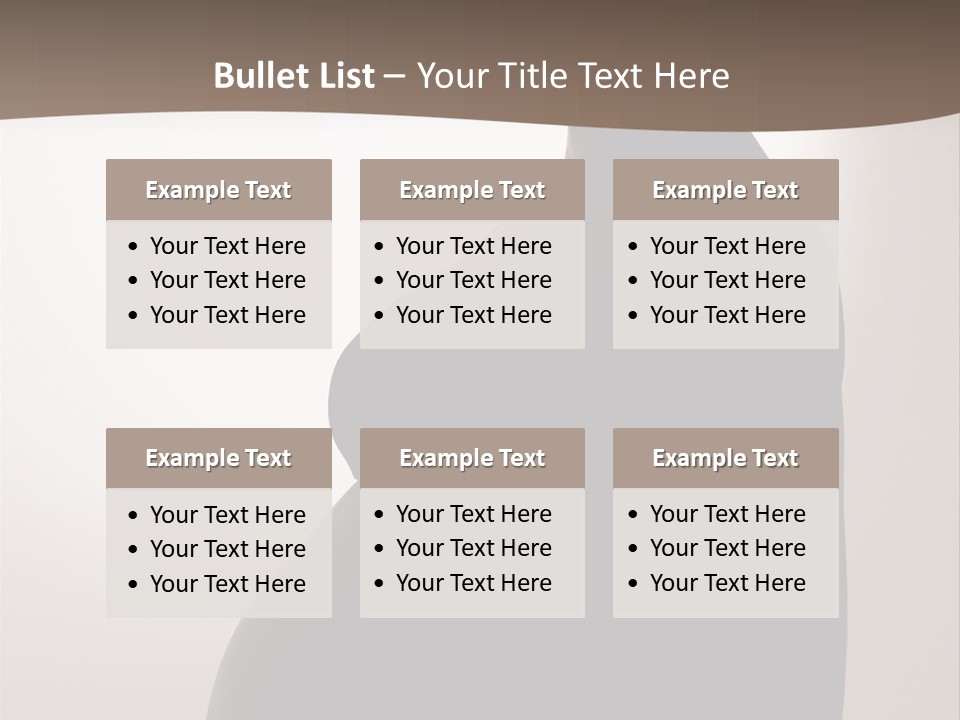 Bullet List – Your Title Text Here

Example Text
• Your Text Here
• Your Text Here
• Your Text Here

Example Text
• Your Text Here
• Your Text Here
• Your Text Here

Example Text
• Your Text Here
• Your Text Here
• Your Text Here

Example Text
• Your Text Here
• Your Text Here
• Your Text Here

Example Text
• Your Text Here
• Your Text Here
• Your Text Here

Example Text
• Your Text Here
• Your Text Here
• Your Text Here